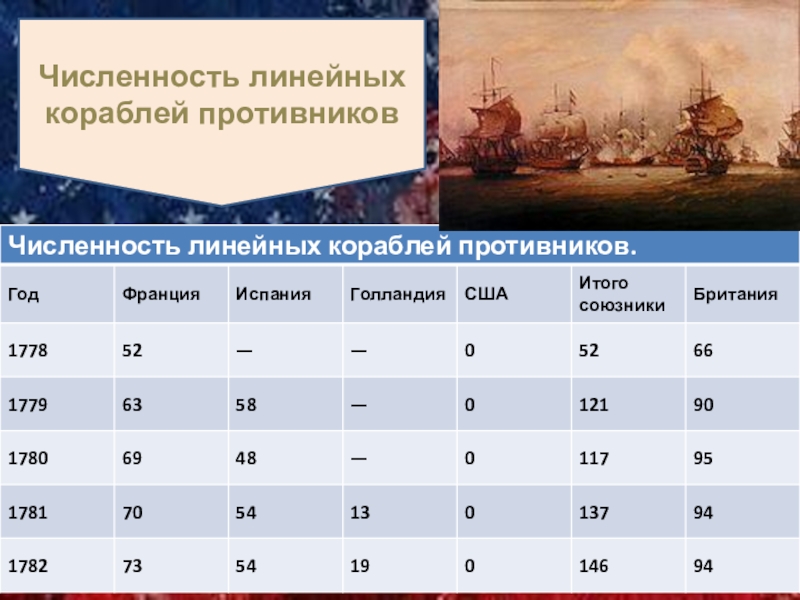 Численность линейных кораблей противников

Численность линейных кораблей противников.

| Год | Франция | Испания | Голландия | США | Итого союзники | Британия |
|---|---|---|---|---|---|---|
| 1778 | 52 | — | — | 0 | 52 | 66 |
| 1779 | 63 | 58 | — | 0 | 121 | 90 |
| 1780 | 69 | 48 | — | 0 | 117 | 95 |
| 1781 | 70 | 54 | 13 | 0 | 137 | 94 |
| 1782 | 73 | 54 | 19 | 0 | 146 | 94 |